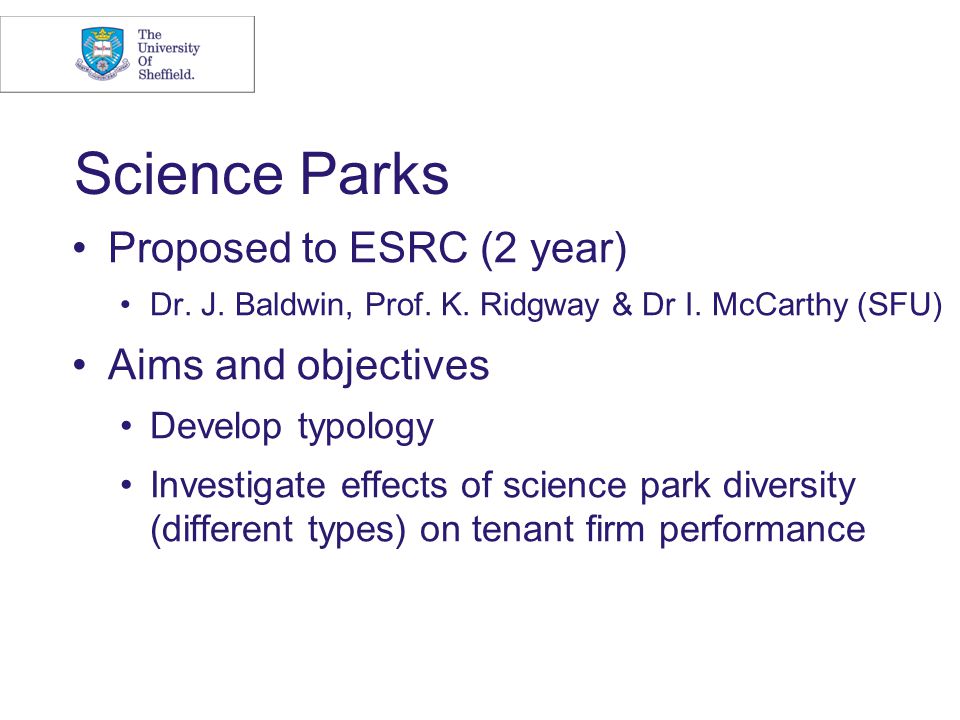 The University Of Sheffield.

Science Parks

• Proposed to ESRC (2 year)
  • Dr. J. Baldwin, Prof. K. Ridgway & Dr I. McCarthy (SFU)
• Aims and objectives
  • Develop typology
  • Investigate effects of science park diversity (different types) on tenant firm performance